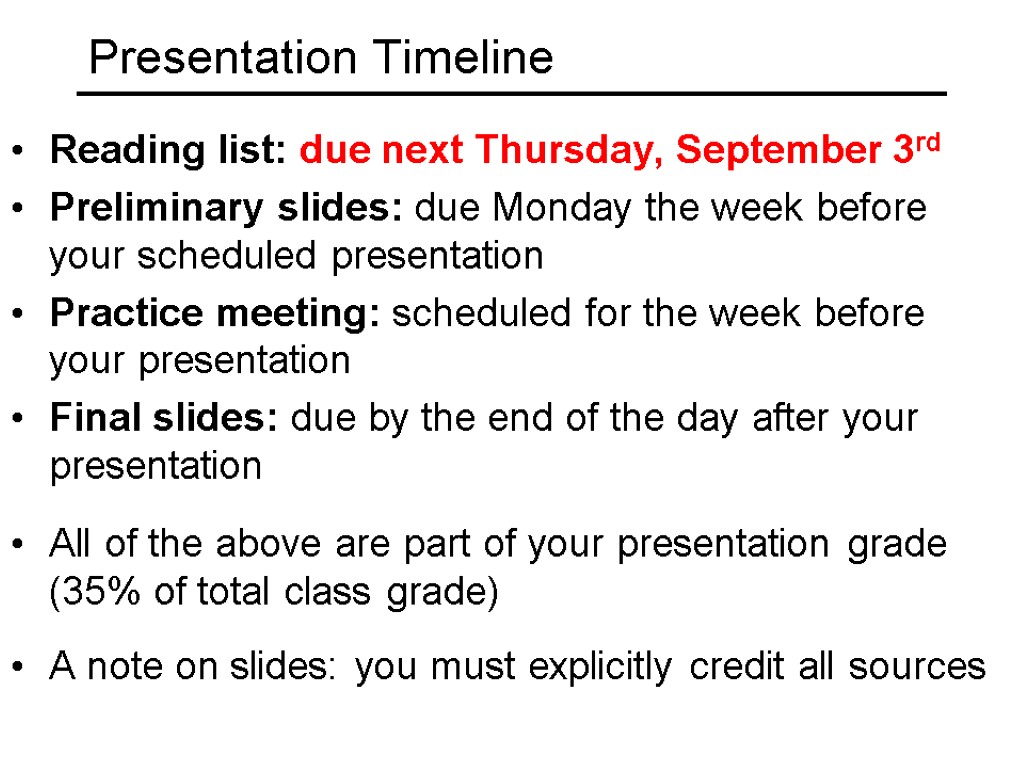 Presentation Timeline

• Reading list: due next Thursday, September 3rd
• Preliminary slides: due Monday the week before your scheduled presentation
• Practice meeting: scheduled for the week before your presentation
• Final slides: due by the end of the day after your presentation

• All of the above are part of your presentation grade (35% of total class grade)

• A note on slides: you must explicitly credit all sources